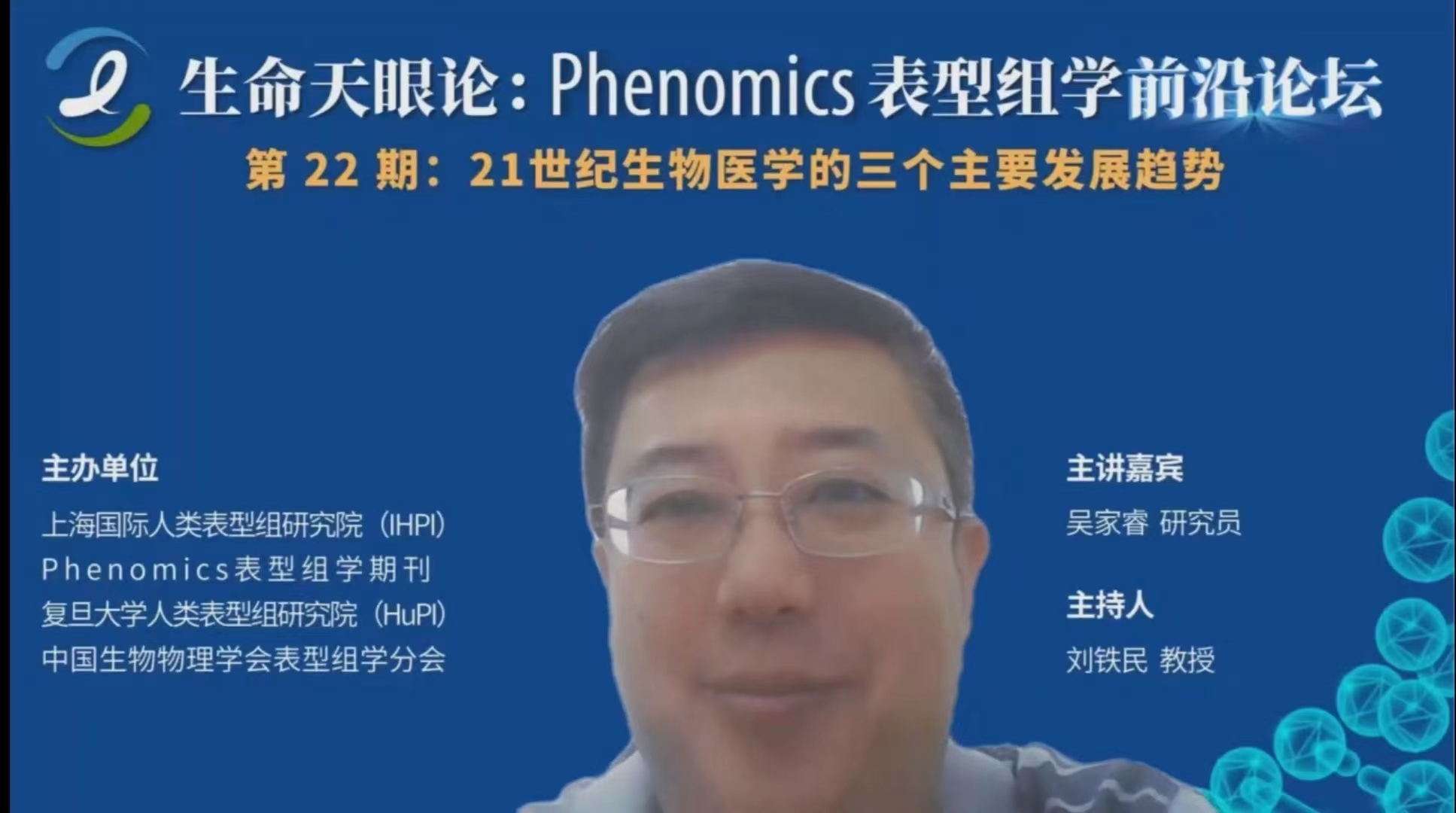 生命天眼论：Phenomics 表型组学前沿论坛

第 22 期：21世纪生物医学的三个主要发展趋势

主办单位

上海国际人类表型组研究院（IHPI）
Phenomics表型组学期刊
复旦大学人类表型组研究院（HuPI）
中国生物物理学会表型组学分会

主讲嘉宾

吴家睿 研究员

主持人

刘铁民 教授